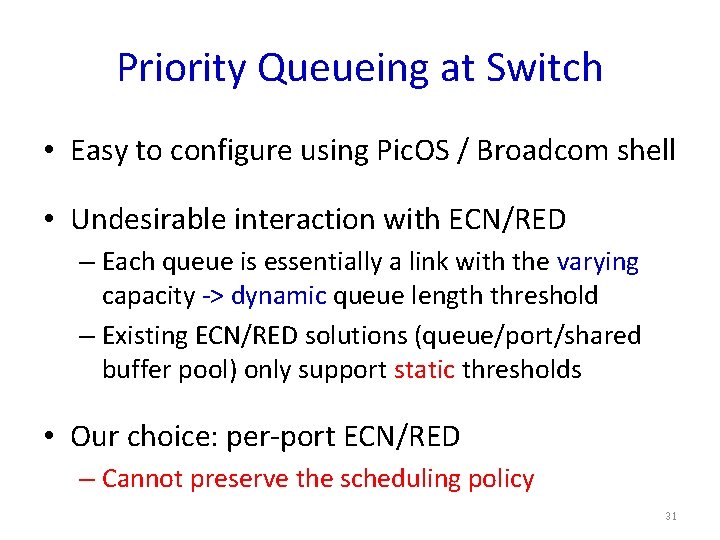 Priority Queueing at Switch

• Easy to configure using PicOS / Broadcom shell

• Undesirable interaction with ECN/RED
– Each queue is essentially a link with the varying capacity -> dynamic queue length threshold
– Existing ECN/RED solutions (queue/port/shared buffer pool) only support static thresholds

• Our choice: per-port ECN/RED
– Cannot preserve the scheduling policy

31